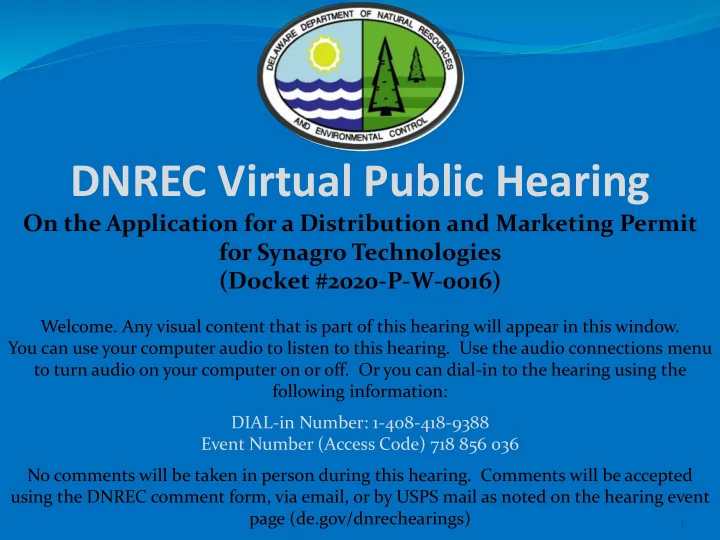 DELAWARE DEPARTMENT OF NATURAL RESOURCES AND ENVIRONMENTAL CONTROL

DNREC Virtual Public Hearing

On the Application for a Distribution and Marketing Permit for Synagro Technologies (Docket #2020-P-W-0016)

Welcome. Any visual content that is part of this hearing will appear in this window. You can use your computer audio to listen to this hearing. Use the audio connections menu to turn audio on your computer on or off. Or you can dial-in to the hearing using the following information:

DIAL-in Number: 1-408-418-9388
Event Number (Access Code) 718 856 036

No comments will be taken in person during this hearing. Comments will be accepted using the DNREC comment form, via email, or by USPS mail as noted on the hearing event page (de.gov/dnrechearings)

1